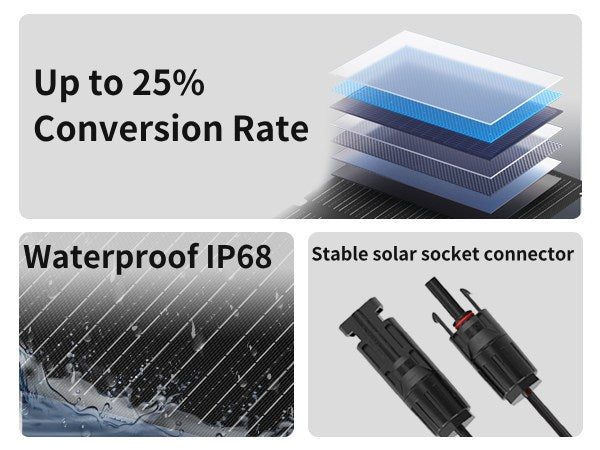 Up to 25%
Conversion Rate

Waterproof IP68

Stable solar socket connector